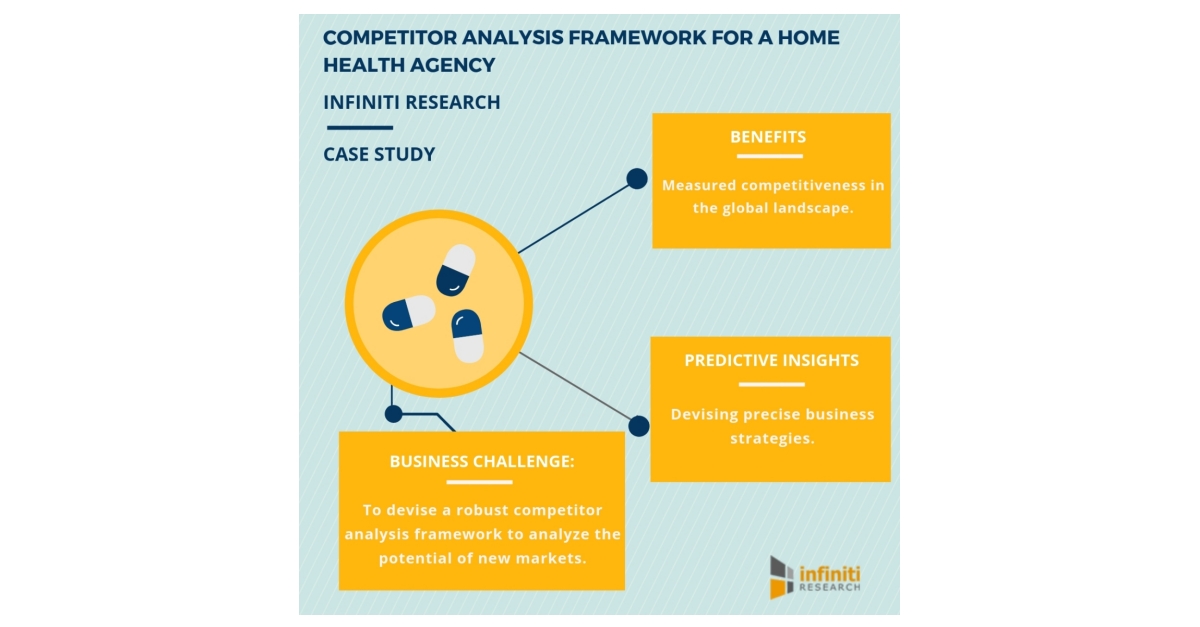 COMPETITOR ANALYSIS FRAMEWORK FOR A HOME HEALTH AGENCY

INFINITI RESEARCH

CASE STUDY

BENEFITS

Measured competitiveness in the global landscape.

PREDICTIVE INSIGHTS

Devising precise business strategies.

BUSINESS CHALLENGE:

To devise a robust competitor analysis framework to analyze the potential of new markets.

infiniti RESEARCH